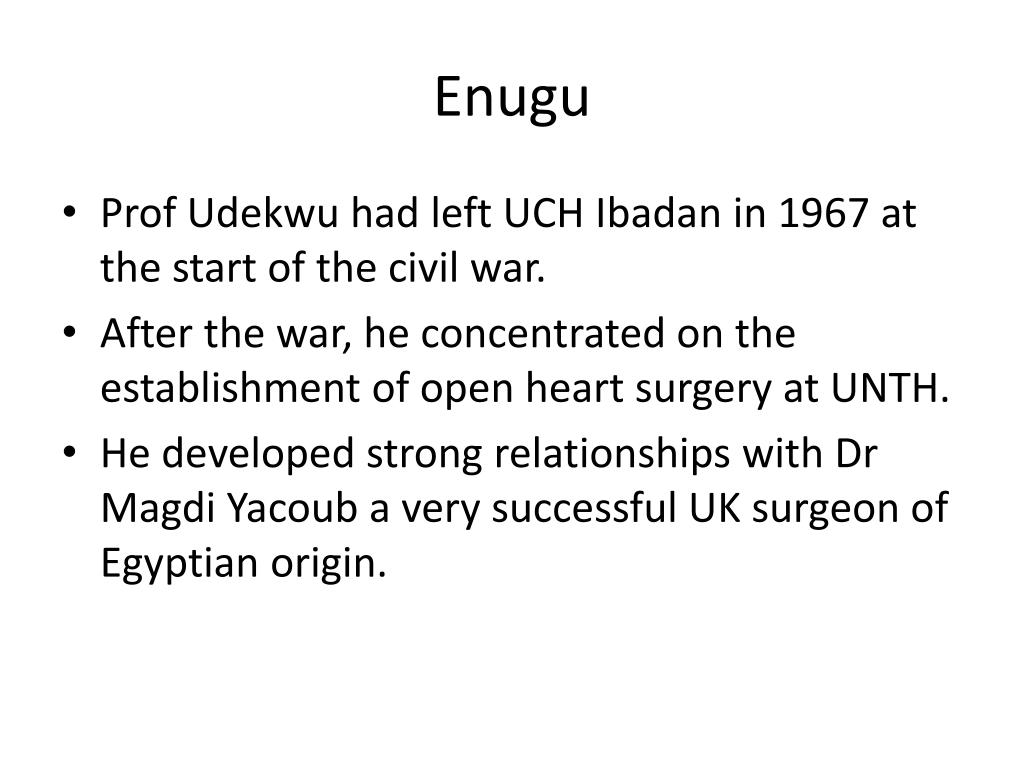 Enugu

• Prof Udekwu had left UCH Ibadan in 1967 at the start of the civil war.
• After the war, he concentrated on the establishment of open heart surgery at UNTH.
• He developed strong relationships with Dr Magdi Yacoub a very successful UK surgeon of Egyptian origin.